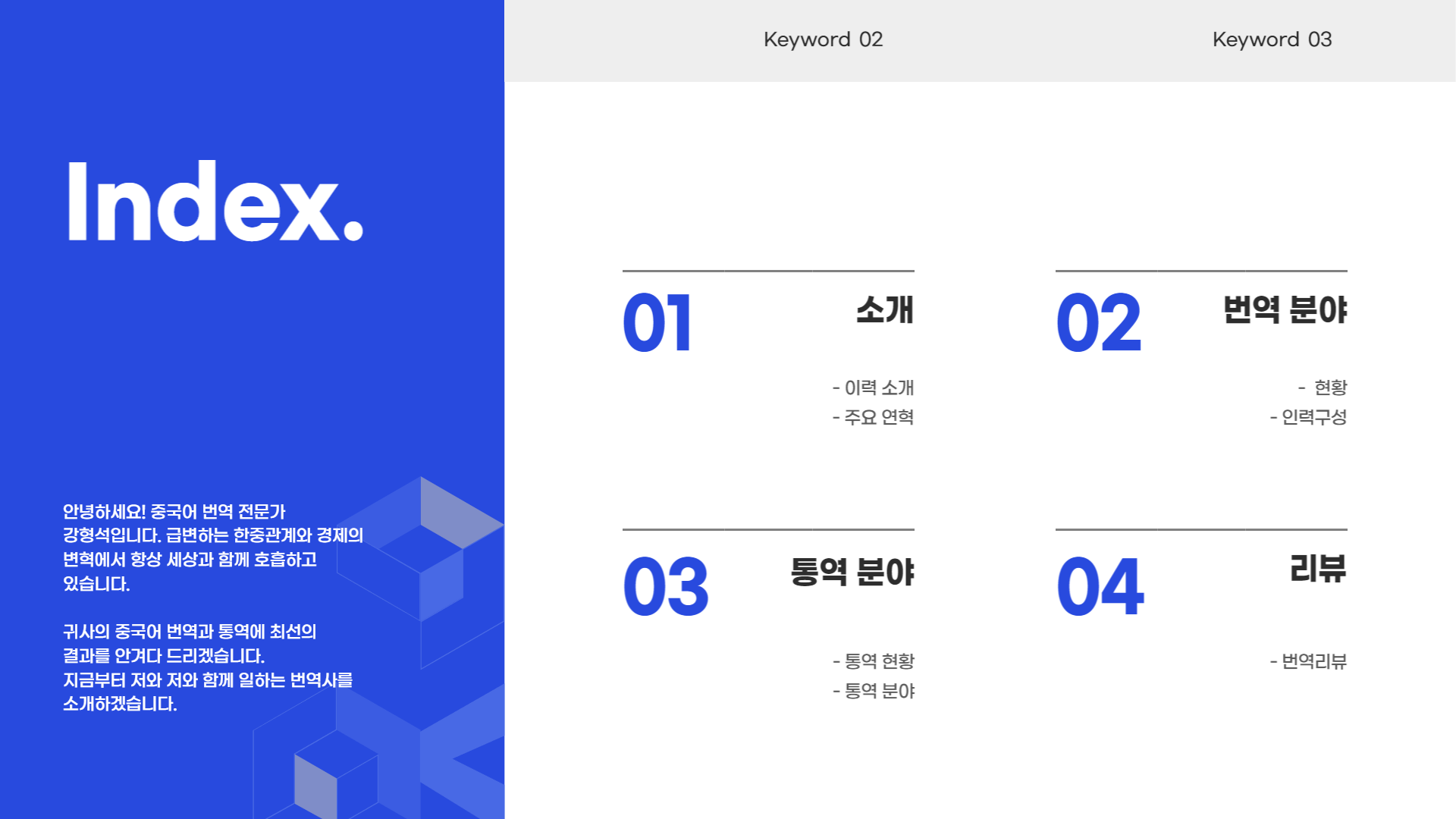 Index.

안녕하세요! 중국어 번역 전문가 강형석입니다. 급변하는 한중관계와 경제의 변혁에서 항상 세상과 함께 호흡하고 있습니다.

귀사의 중국어 번역과 통역에 최선의 결과를 안겨다 드리겠습니다.
지금부터 저와 저와 함께 일하는 번역사를 소개하겠습니다.

Keyword 02

Keyword 03

01 소개
- 이력 소개
- 주요 연혁

02 번역 분야
- 현황
- 인력구성

03 통역 분야
- 통역 현황
- 통역 분야

04 리뷰
- 번역리뷰